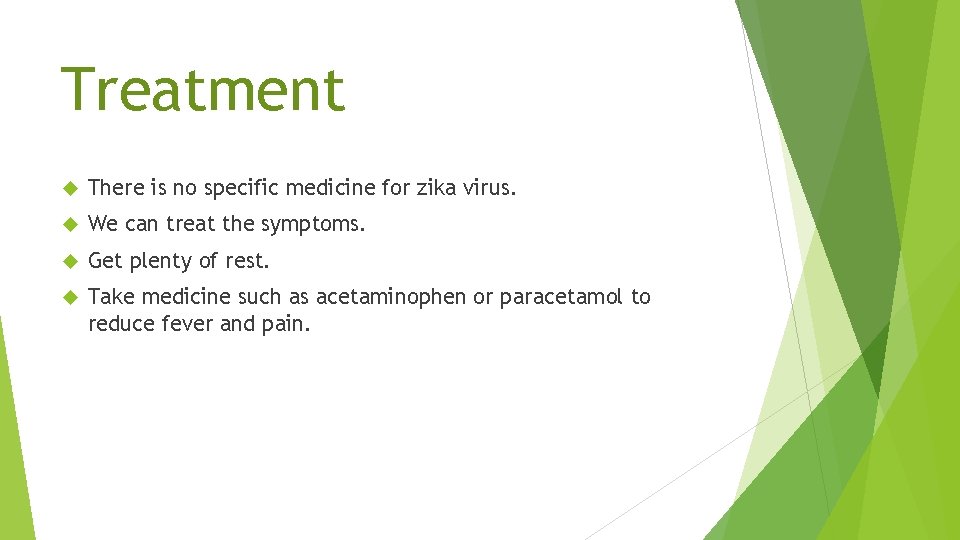 Treatment

There is no specific medicine for zika virus.

We can treat the symptoms.

Get plenty of rest.

Take medicine such as acetaminophen or paracetamol to reduce fever and pain.